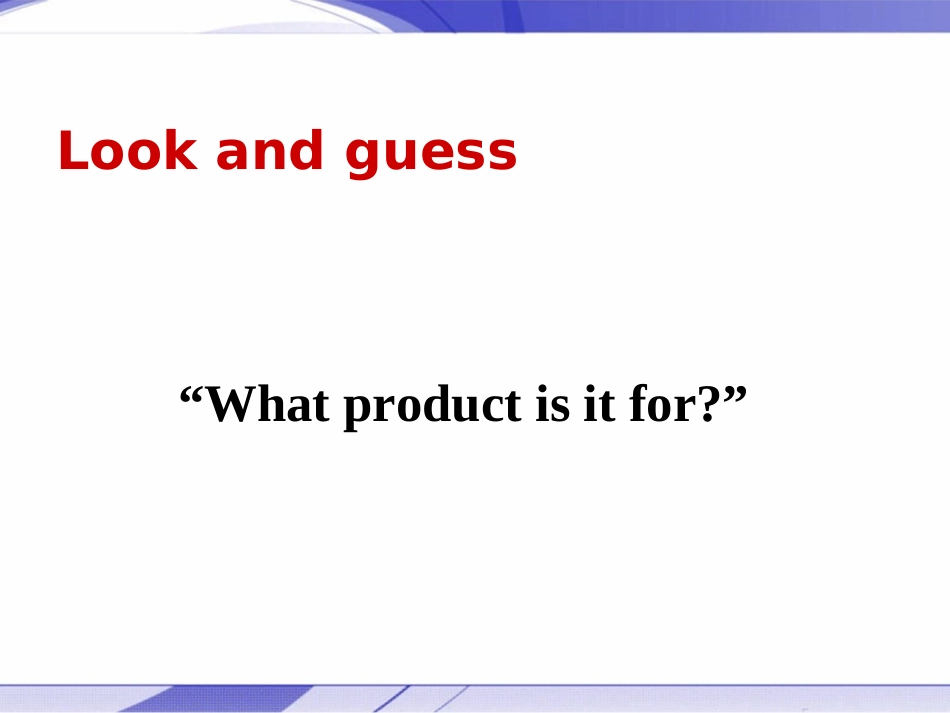 Look and guess

“What product is it for?”